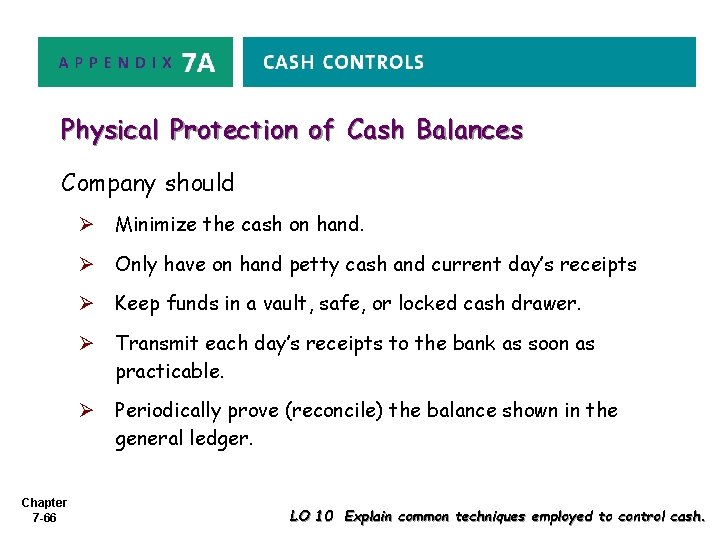 APPENDIX 7A CASH CONTROLS

Physical Protection of Cash Balances

Company should

➢ Minimize the cash on hand.

➢ Only have on hand petty cash and current day's receipts

➢ Keep funds in a vault, safe, or locked cash drawer.

➢ Transmit each day's receipts to the bank as soon as practicable.

➢ Periodically prove (reconcile) the balance shown in the general ledger.

Chapter 7-66

LO 10 Explain common techniques employed to control cash.